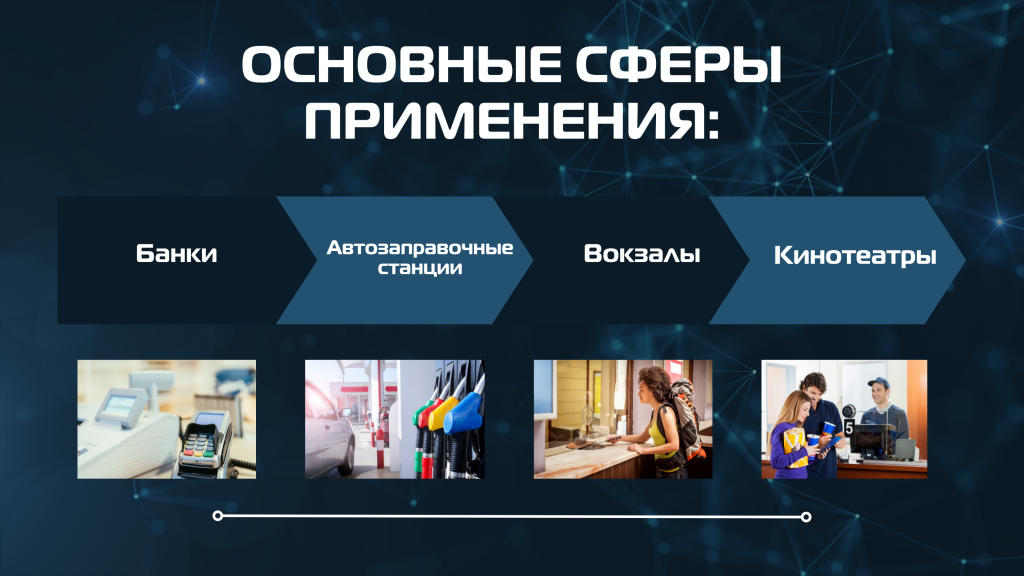 ОСНОВНЫЕ СФЕРЫ ПРИМЕНЕНИЯ:

Банки

Автозаправочные станции

Вокзалы

Кинотеатры

5